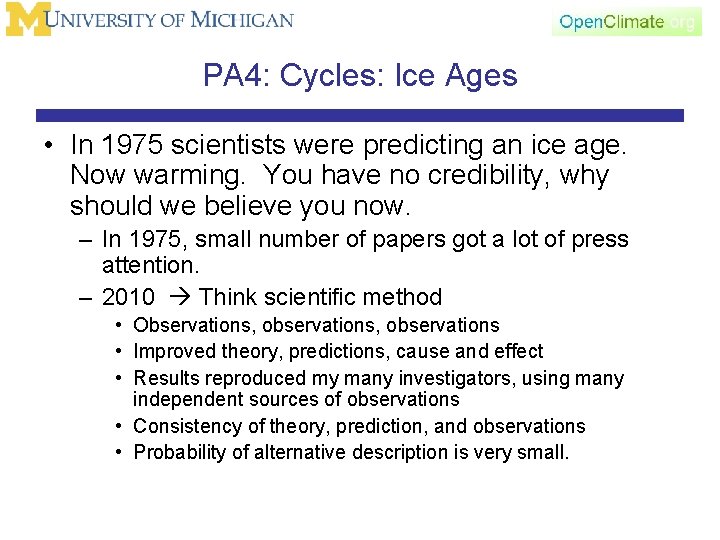 M UNIVERSITY OF MICHIGAN

OpenClimate.org

PA4: Cycles: Ice Ages

• In 1975 scientists were predicting an ice age. Now warming. You have no credibility, why should we believe you now.
– In 1975, small number of papers got a lot of press attention.
– 2010 → Think scientific method
• Observations, observations, observations
• Improved theory, predictions, cause and effect
• Results reproduced my many investigators, using many independent sources of observations
• Consistency of theory, prediction, and observations
• Probability of alternative description is very small.